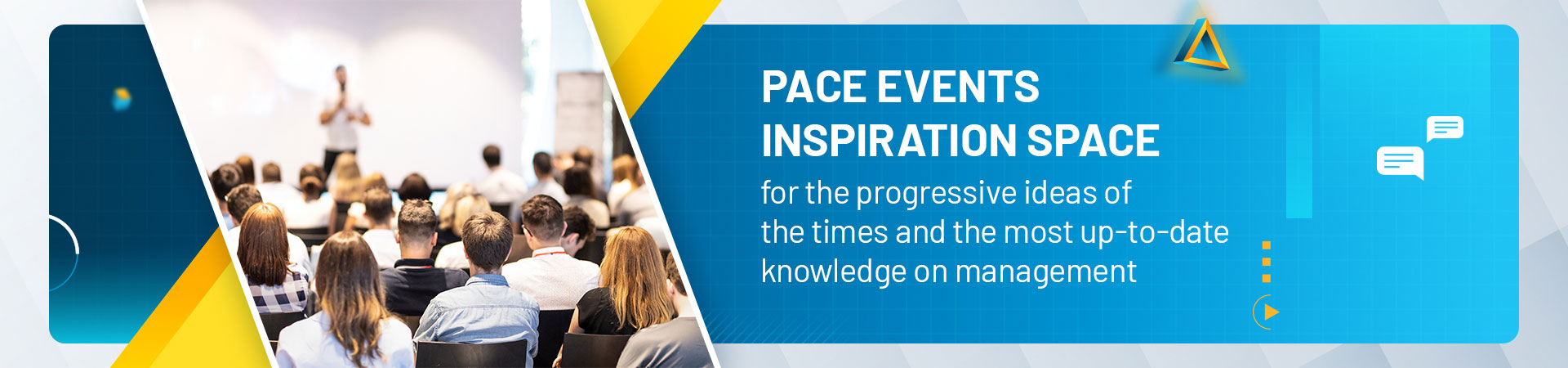 PACE EVENTS
INSPIRATION SPACE

for the progressive ideas of the times and the most up-to-date knowledge on management